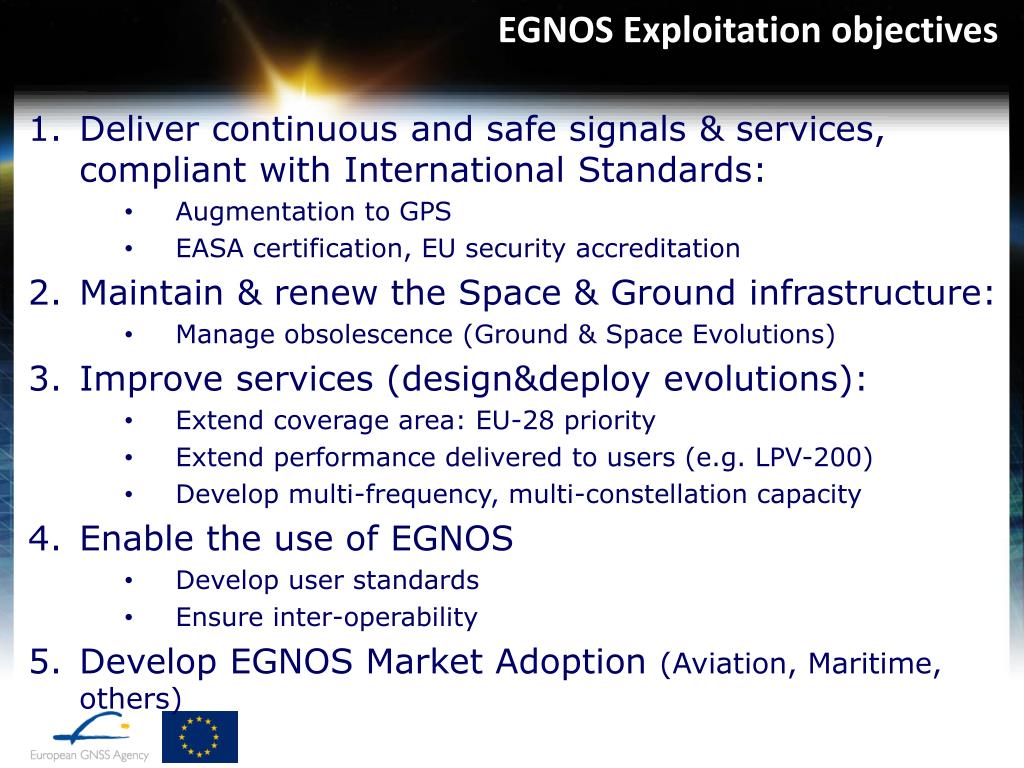 EGNOS Exploitation objectives

1. Deliver continuous and safe signals & services, compliant with International Standards:
• Augmentation to GPS
• EASA certification, EU security accreditation
2. Maintain & renew the Space & Ground infrastructure:
• Manage obsolescence (Ground & Space Evolutions)
3. Improve services (design&deploy evolutions):
• Extend coverage area: EU-28 priority
• Extend performance delivered to users (e.g. LPV-200)
• Develop multi-frequency, multi-constellation capacity
4. Enable the use of EGNOS
• Develop user standards
• Ensure inter-operability
5. Develop EGNOS Market Adoption (Aviation, Maritime, others)

European GNSS Agency